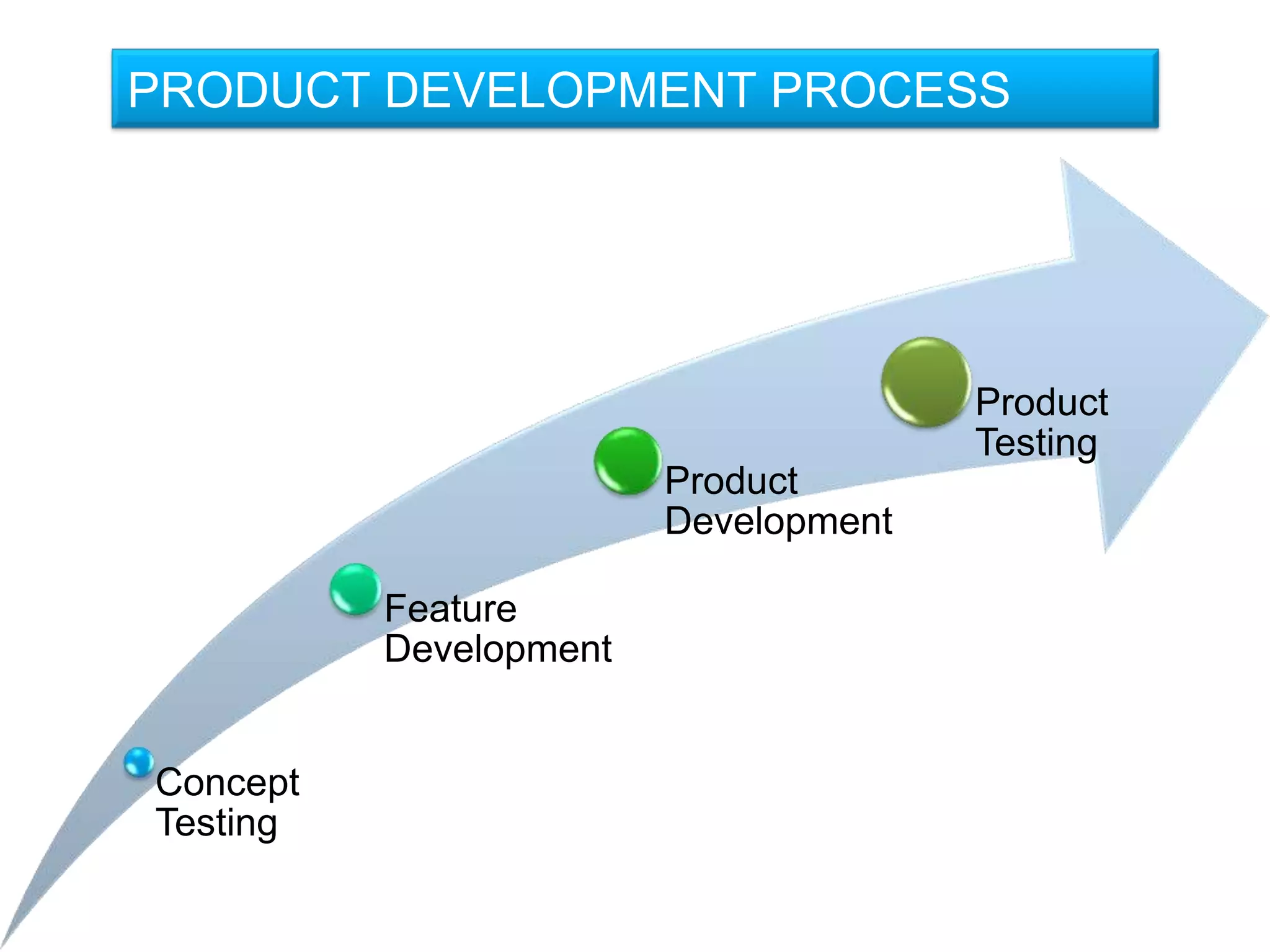 PRODUCT DEVELOPMENT PROCESS

Concept Testing

Feature Development

Product Development

Product Testing